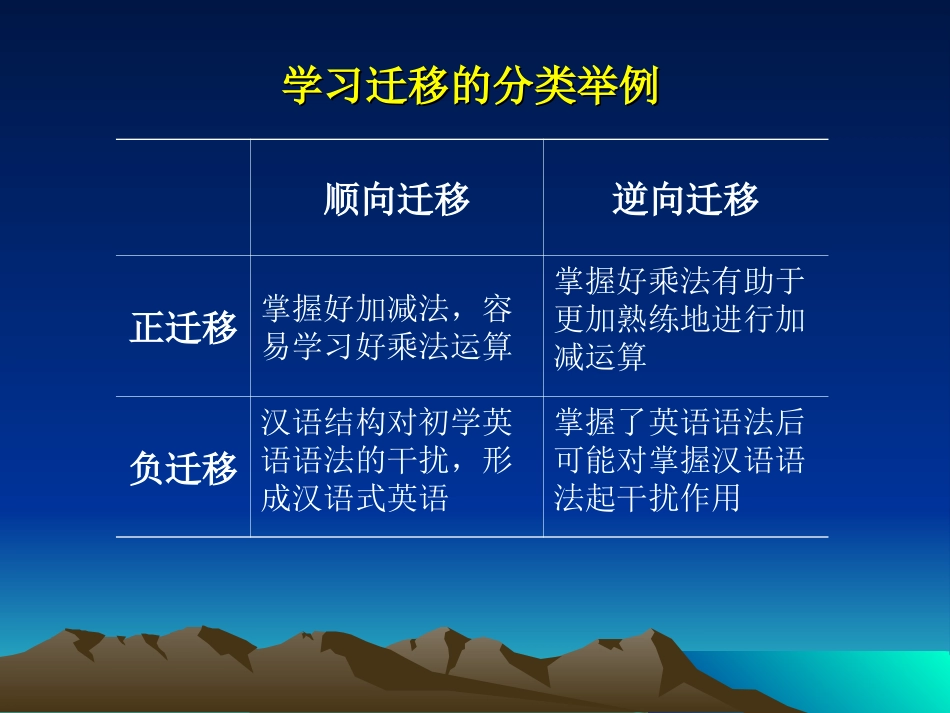 学习迁移的分类举例

| | 顺向迁移 | 逆向迁移 |
|---|---|---|
| 正迁移 | 掌握好加减法，容易学习好乘法运算 | 掌握好乘法有助于更加熟练地进行加减运算 |
| 负迁移 | 汉语结构对初学英语语法的干扰，形成汉语式英语 | 掌握了英语语法后可能对掌握汉语语法起干扰作用 |